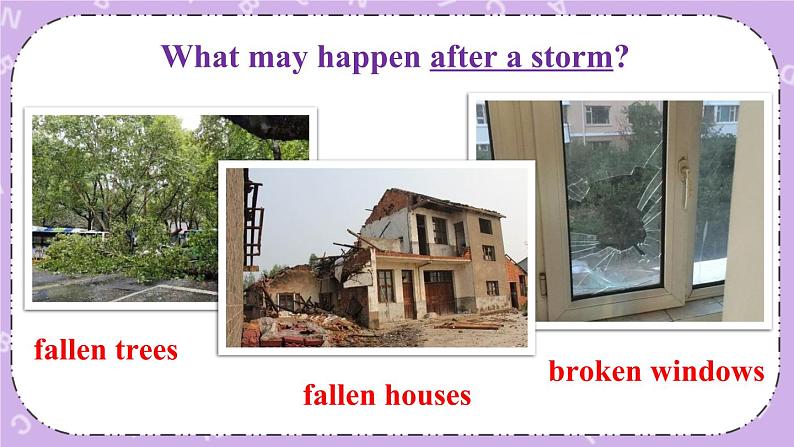 What may happen after a storm?

fallen trees

fallen houses

broken windows